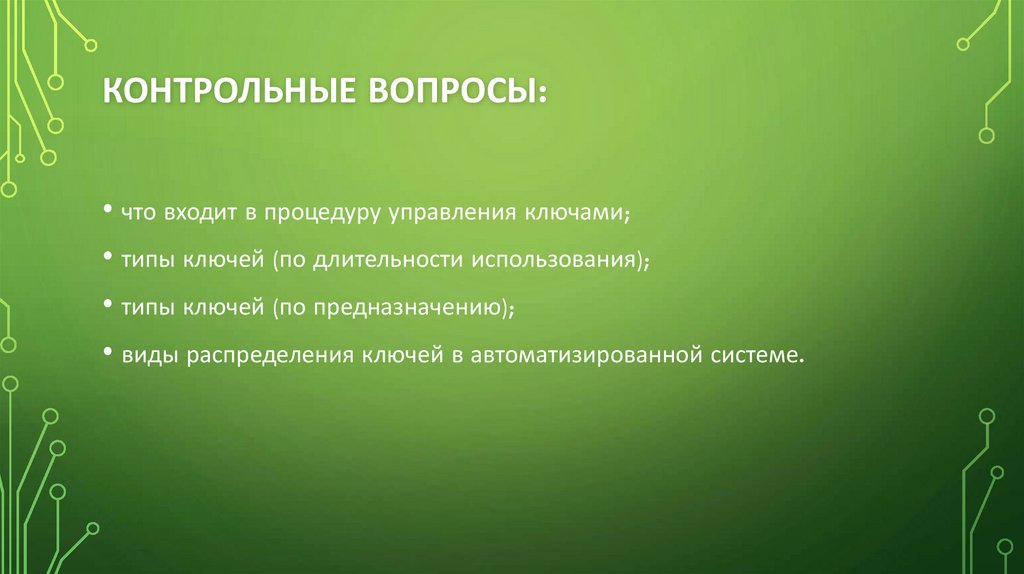 КОНТРОЛЬНЫЕ ВОПРОСЫ:

• что входит в процедуру управления ключами;

• типы ключей (по длительности использования);

• типы ключей (по предназначению);

• виды распределения ключей в автоматизированной системе.